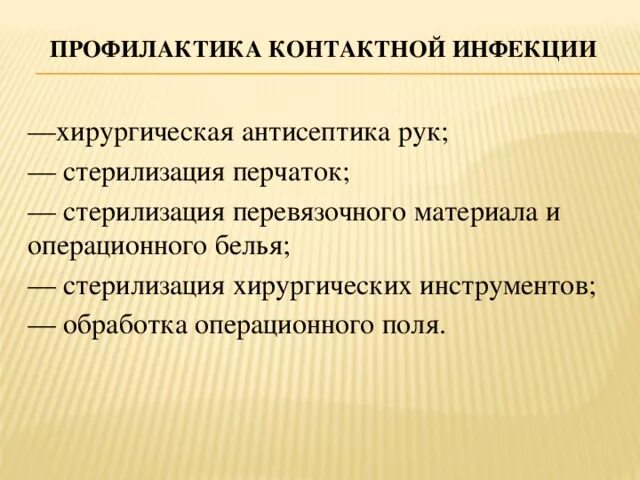 ПРОФИЛАКТИКА КОНТАКТНОЙ ИНФЕКЦИИ

—хирургическая антисептика рук;
— стерилизация перчаток;
— стерилизация перевязочного материала и операционного белья;
— стерилизация хирургических инструментов;
— обработка операционного поля.